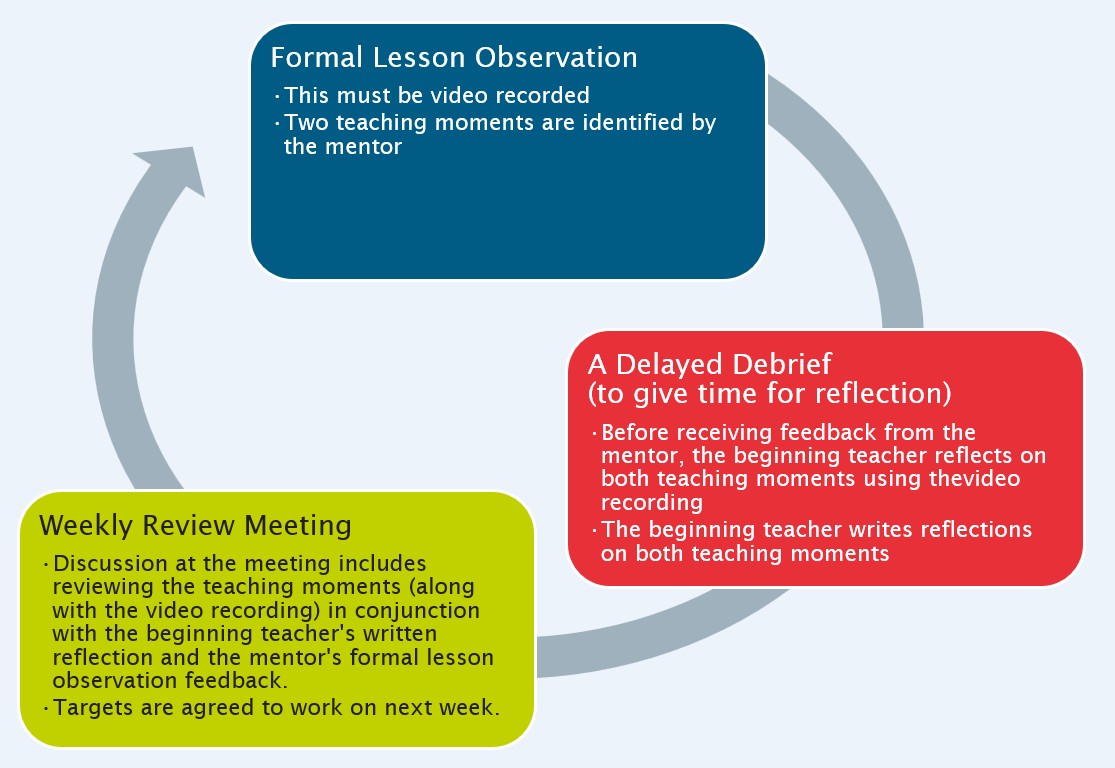 Formal Lesson Observation

· This must be video recorded
· Two teaching moments are identified by the mentor

A Delayed Debrief
(to give time for reflection)

· Before receiving feedback from the mentor, the beginning teacher reflects on both teaching moments using thevideo recording
· The beginning teacher writes reflections on both teaching moments

Weekly Review Meeting

· Discussion at the meeting includes reviewing the teaching moments (along with the video recording) in conjunction with the beginning teacher's written reflection and the mentor's formal lesson observation feedback.
· Targets are agreed to work on next week.